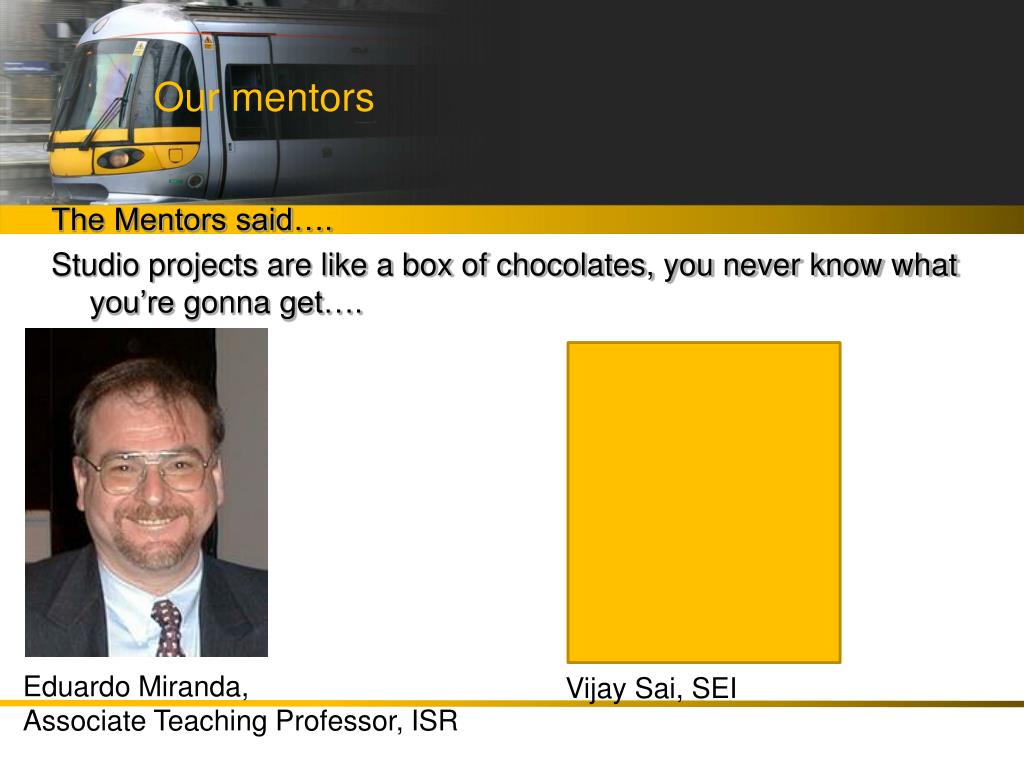 Our mentors

The Mentors said….

Studio projects are like a box of chocolates, you never know what you’re gonna get….

Eduardo Miranda,
Associate Teaching Professor, ISR

Vijay Sai, SEI